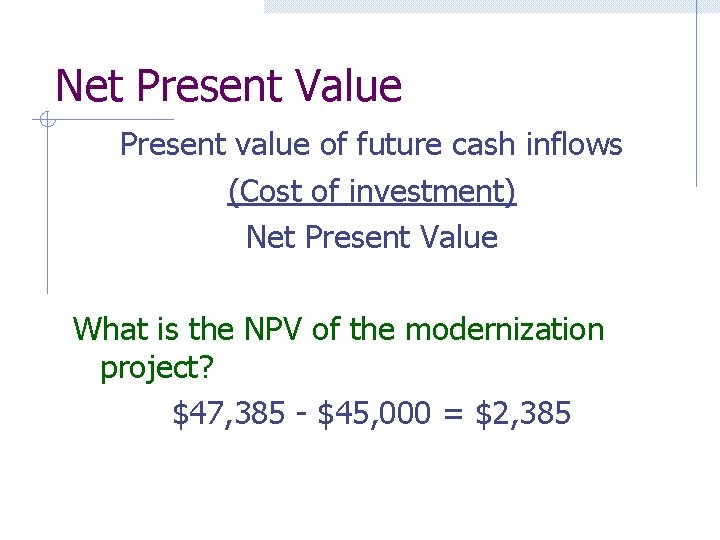 Net Present Value

Present value of future cash inflows

(Cost of investment)

Net Present Value

What is the NPV of the modernization project?

\$47,385 - \$45,000 = \$2,385